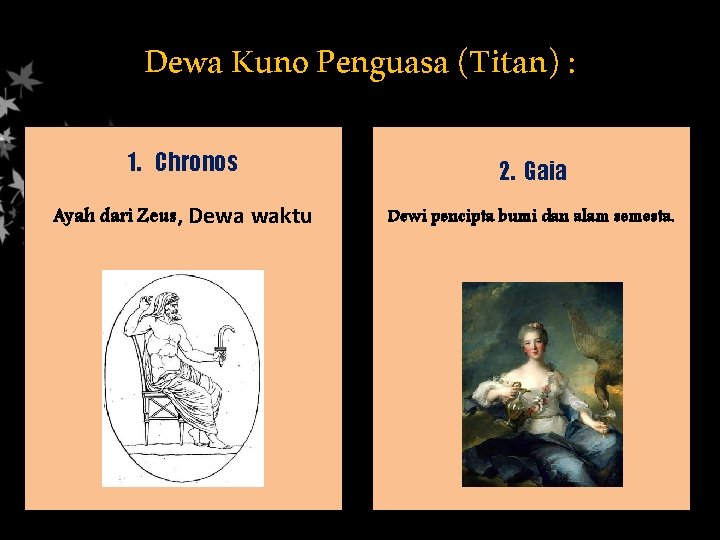 Dewa Kuno Penguasa (Titan) :

1. Chronos

Ayah dari Zeus, Dewa waktu

2. Gaia

Dewi pencipta bumi dan alam semesta.